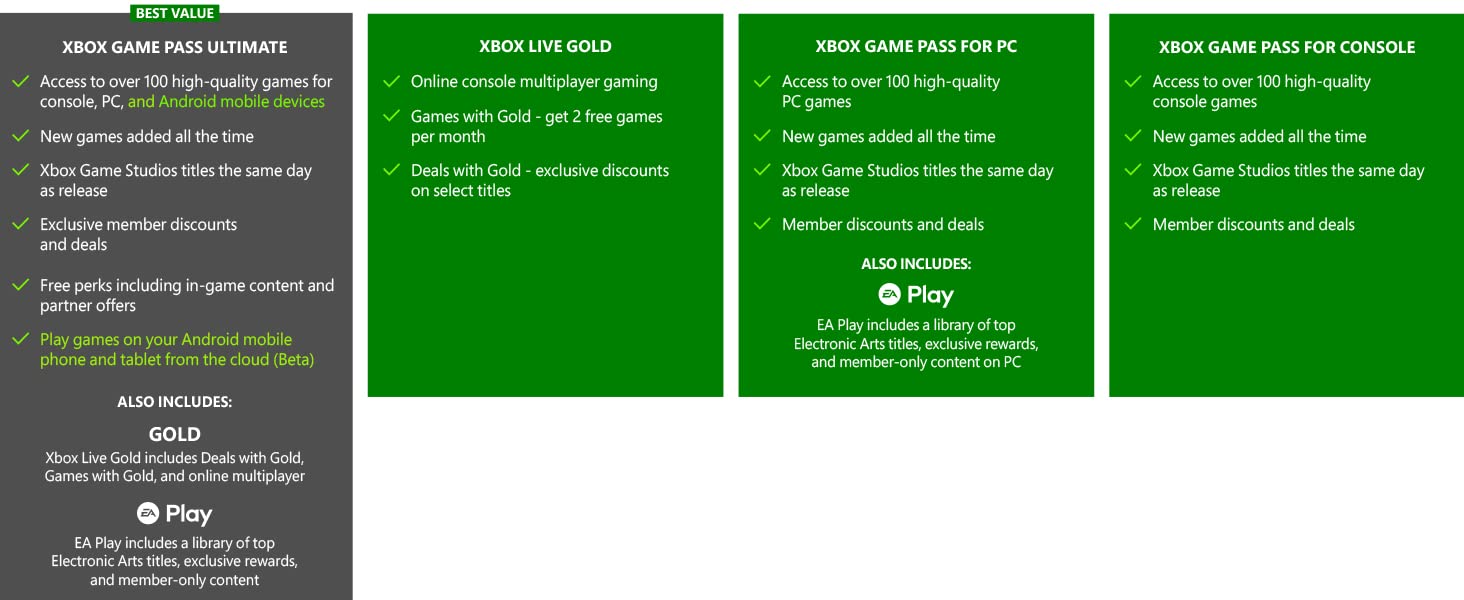 BEST VALUE

XBOX GAME PASS ULTIMATE

Access to over 100 high-quality games for console, PC, and Android mobile devices

New games added all the time

Xbox Game Studios titles the same day as release

Exclusive member discounts and deals

Free perks including in-game content and partner offers

Play games on your Android mobile phone and tablet from the cloud (Beta)

ALSO INCLUDES:

GOLD

Xbox Live Gold includes Deals with Gold, Games with Gold, and online multiplayer

EA Play

EA Play includes a library of top Electronic Arts titles, exclusive rewards, and member-only content

XBOX LIVE GOLD

Online console multiplayer gaming

Games with Gold - get 2 free games per month

Deals with Gold - exclusive discounts on select titles

XBOX GAME PASS FOR PC

Access to over 100 high-quality PC games

New games added all the time

Xbox Game Studios titles the same day as release

Member discounts and deals

ALSO INCLUDES:

EA Play

EA Play includes a library of top Electronic Arts titles, exclusive rewards, and member-only content on PC

XBOX GAME PASS FOR CONSOLE

Access to over 100 high-quality console games

New games added all the time

Xbox Game Studios titles the same day as release

Member discounts and deals